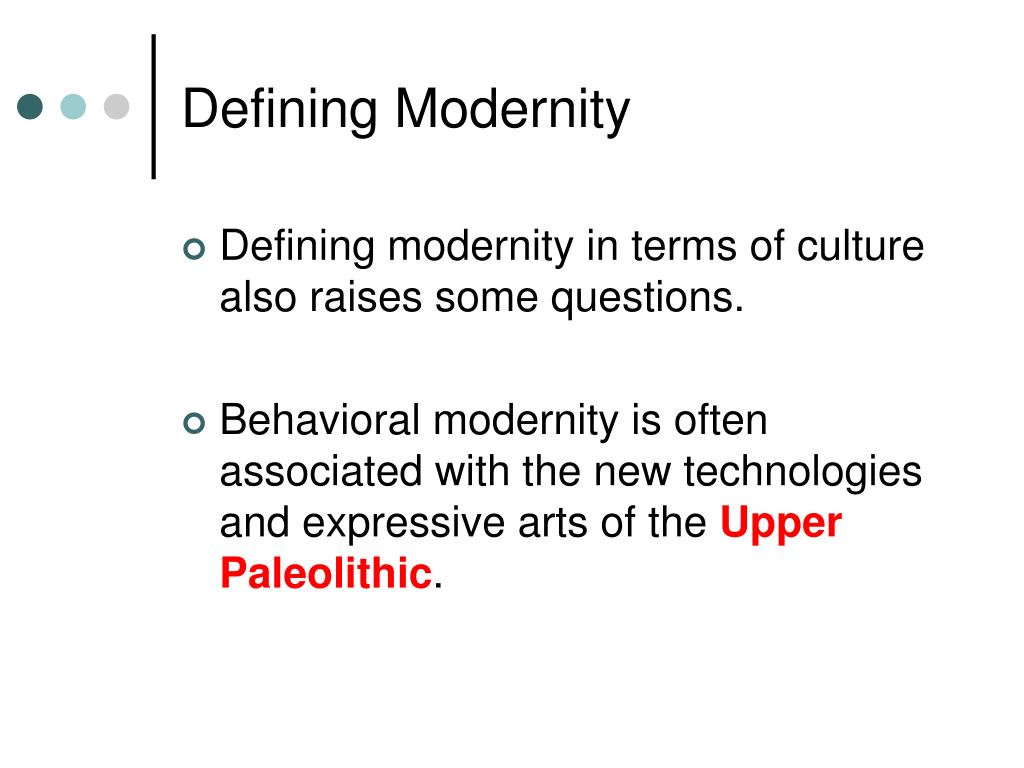 Defining Modernity

Defining modernity in terms of culture also raises some questions.

Behavioral modernity is often associated with the new technologies and expressive arts of the Upper Paleolithic.